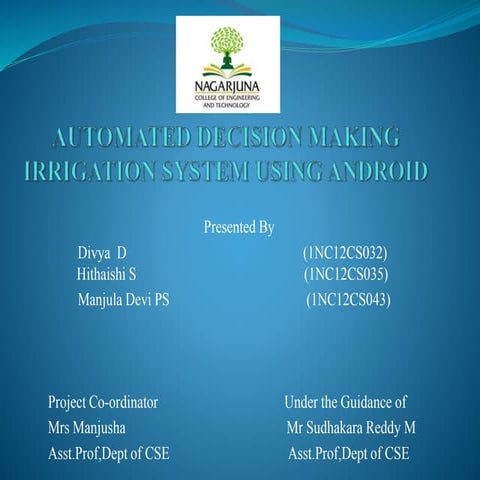 NAGARJUNA
COLLEGE OF ENGINEERING AND TECHNOLOGY

AUTOMATED DECISION MAKING IRRIGATION SYSTEM USING ANDROID

Presented By

Divya D (1NC12CS032)
Hithaishi S (1NC12CS035)
Manjula Devi PS (1NC12CS043)

Project Co-ordinator
Mrs Manjusha
Asst.Prof,Dept of CSE

Under the Guidance of
Mr Sudhakara Reddy M
Asst.Prof,Dept of CSE